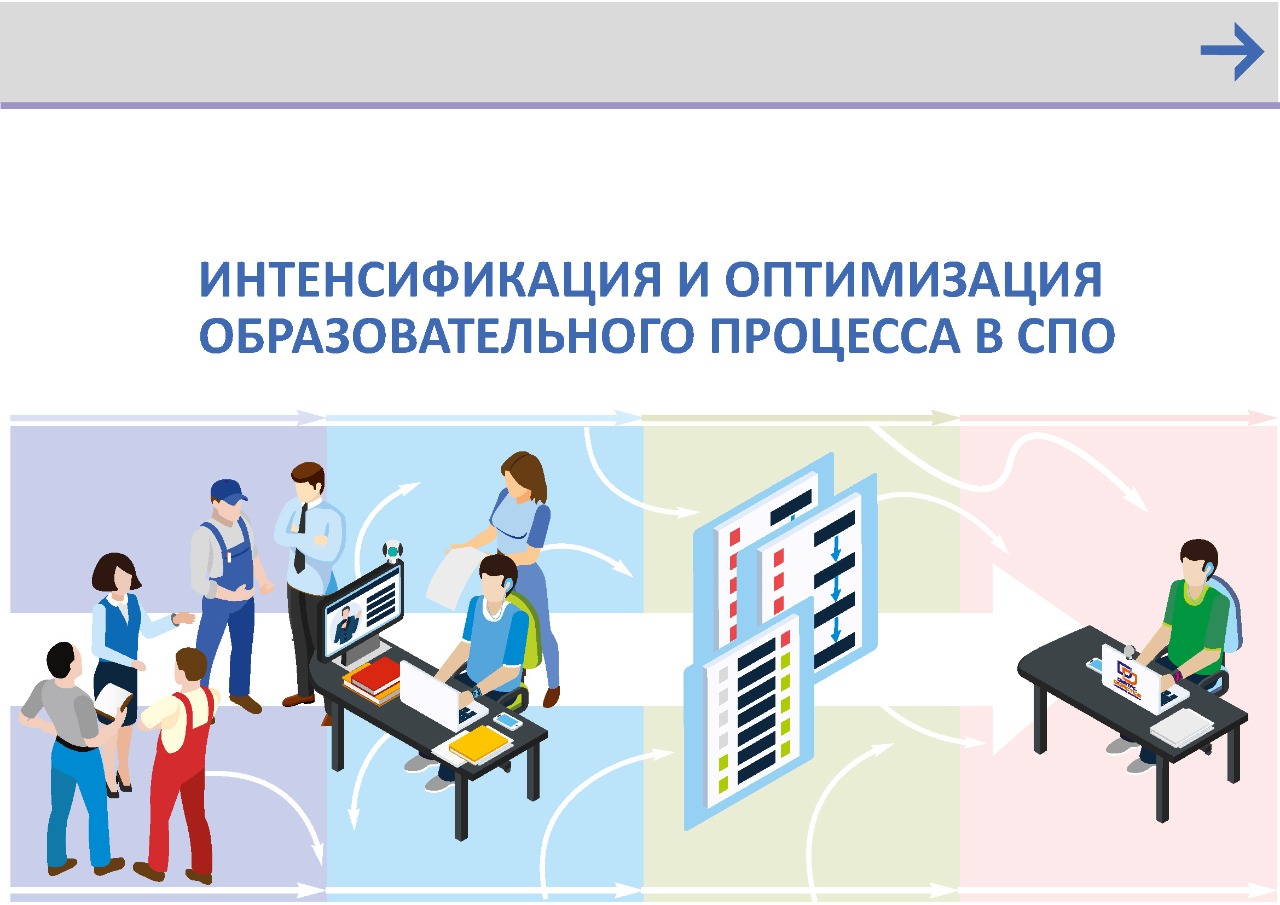 ИНТЕНСИФИКАЦИЯ И ОПТИМИЗАЦИЯ ОБРАЗОВАТЕЛЬНОГО ПРОЦЕССА В СПО